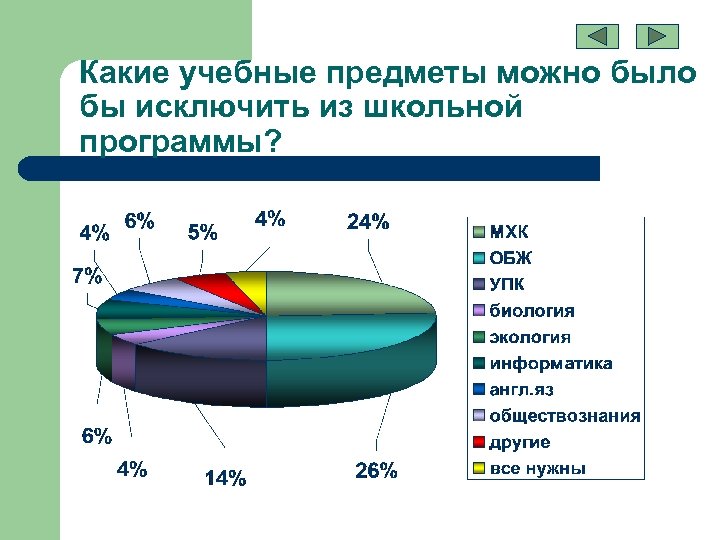 Какие учебные предметы можно было бы исключить из школьной программы?

4%
6%
5%
4%
24%
7%
6%
4%
14%
26%

МХК
ОБЖ
УПК
биология
экология
информатика
англ.яз
обществознания
другие
все нужны